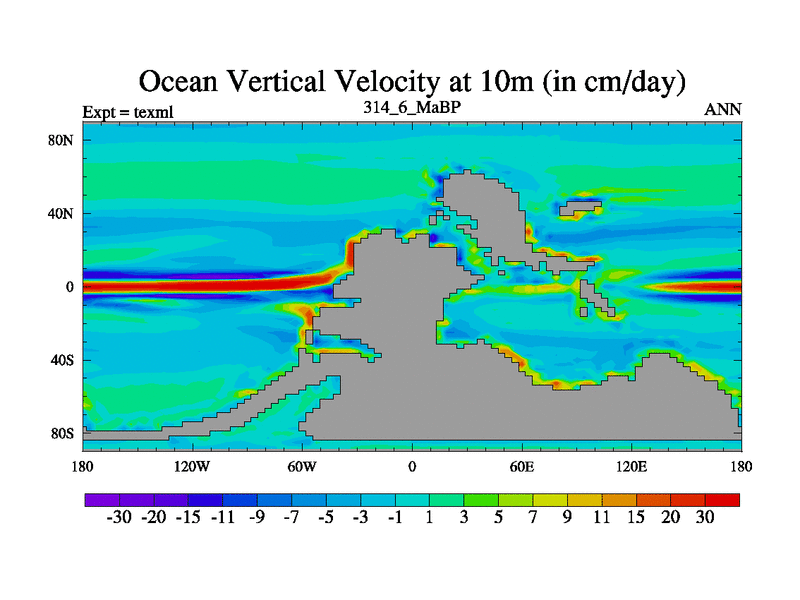 Ocean Vertical Velocity at 10m (in cm/day)

Expt = texml
314_6_MaBP
ANN

80N
40N
0
40S
80S

180
120W
60W
0
60E
120E
180

-30 -20 -15 -11 -9 -7 -5 -3 -1 1 3 5 7 9 11 15 20 30